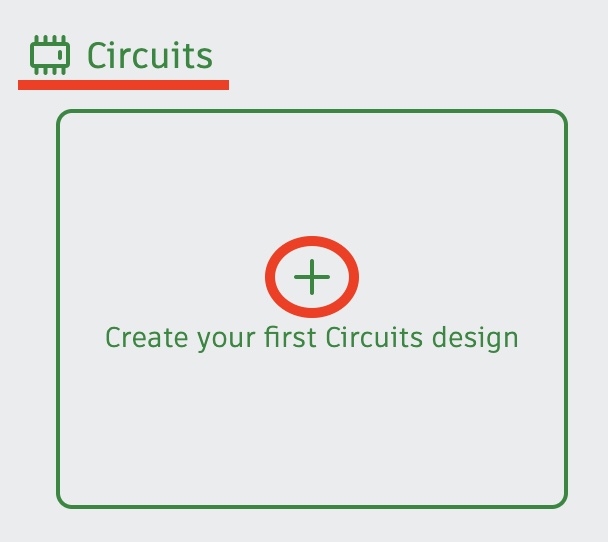 Circuits

+

Create your first Circuits design